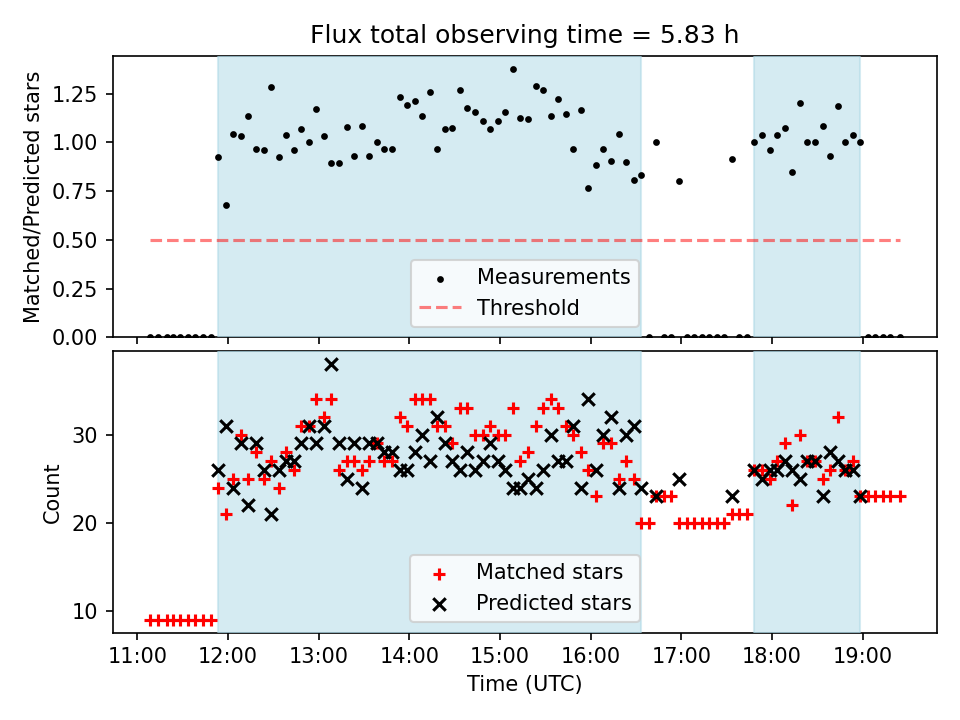 Flux total observing time = 5.83 h

Matched/Predicted stars

1.25
1.00
0.75
0.50
0.25
0.00

Measurements
Threshold

Count

30
20
10

Matched stars
Predicted stars

11:00 12:00 13:00 14:00 15:00 16:00 17:00 18:00 19:00

Time (UTC)